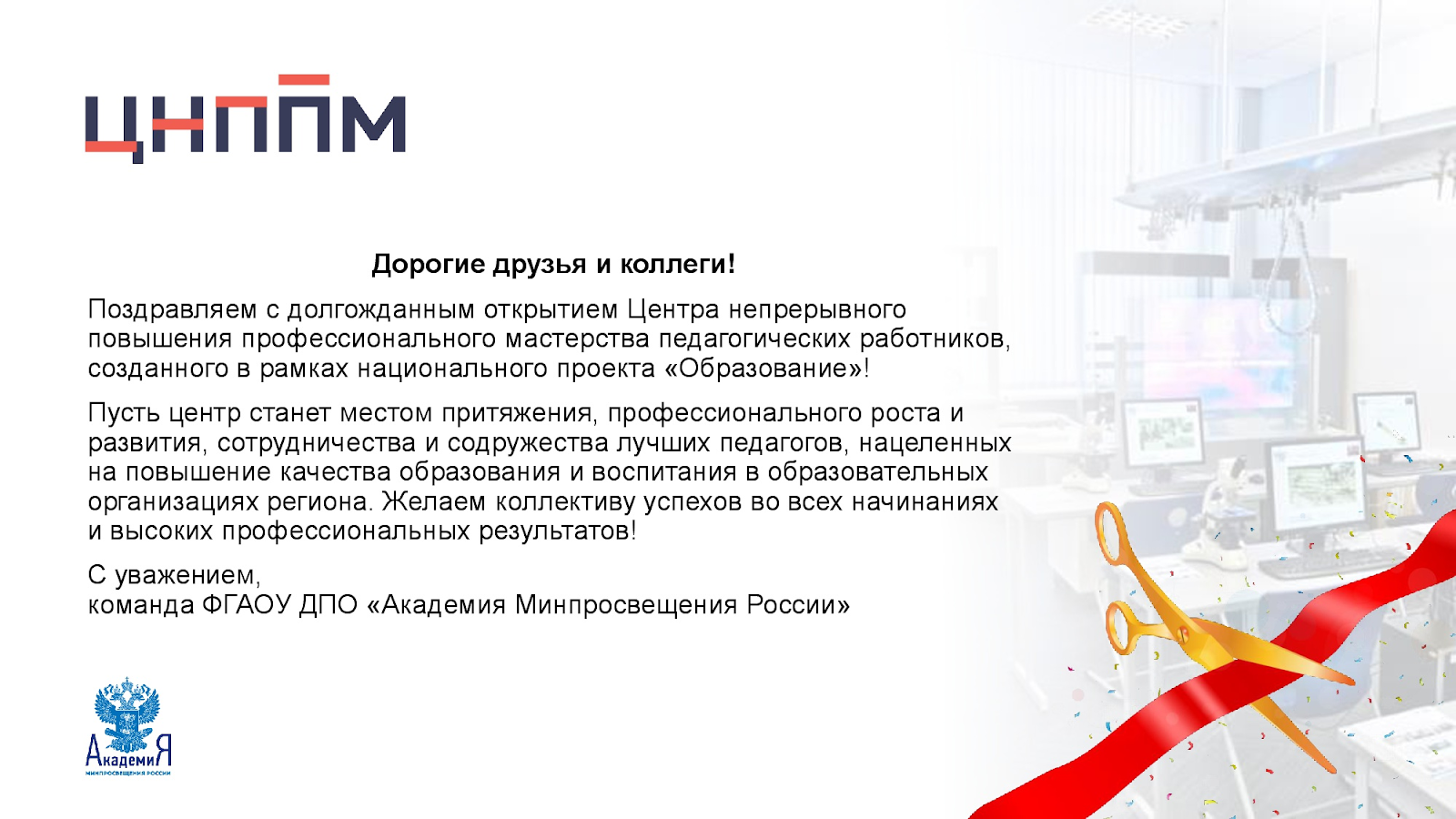 ЦНППМ

Дорогие друзья и коллеги!

Поздравляем с долгожданным открытием Центра непрерывного повышения профессионального мастерства педагогических работников, созданного в рамках национального проекта «Образование»!

Пусть центр станет местом притяжения, профессионального роста и развития, сотрудничества и содружества лучших педагогов, нацеленных на повышение качества образования и воспитания в образовательных организациях региона. Желаем коллективу успехов во всех начинаниях и высоких профессиональных результатов!

С уважением,
команда ФГАОУ ДПО «Академия Минпросвещения России»

АкадемиЯ
МИНПРОСВЕЩЕНИЯ РОССИИ